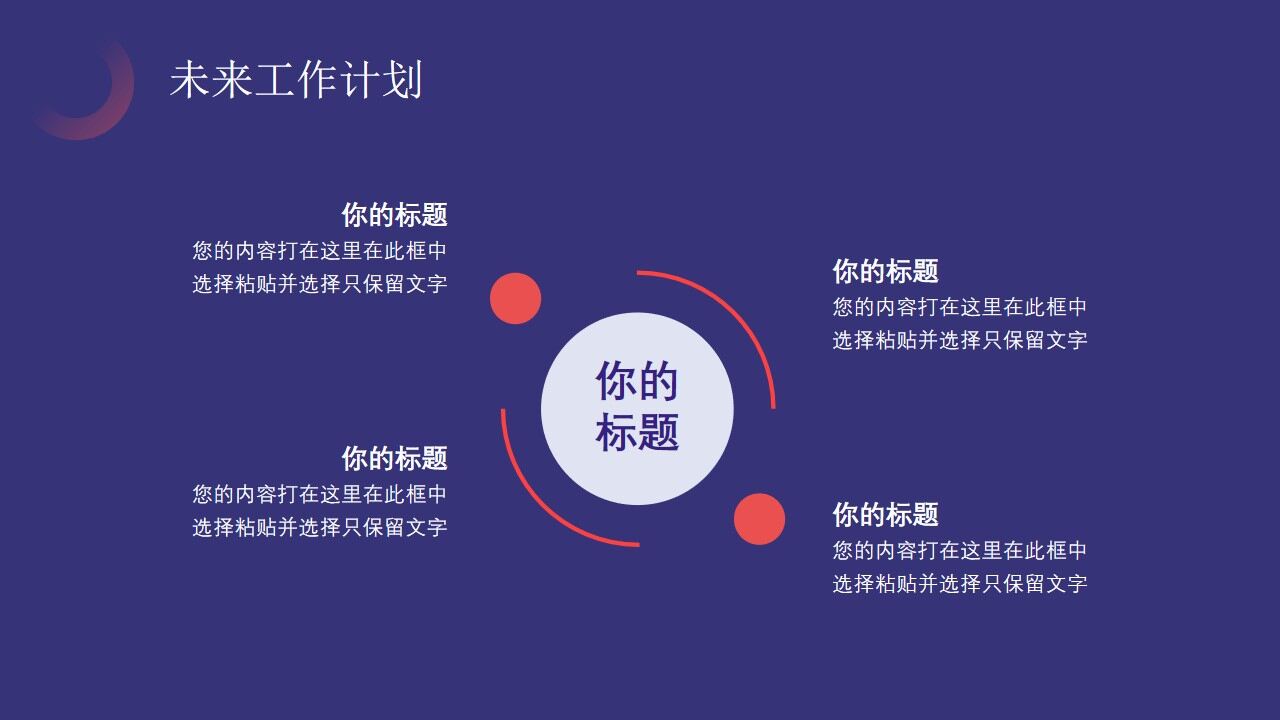 未来工作计划

你的标题
您的内容打在这里在此框中选择粘贴并选择只保留文字

你的标题
您的内容打在这里在此框中选择粘贴并选择只保留文字

你的标题

你的标题
您的内容打在这里在此框中选择粘贴并选择只保留文字

你的标题
您的内容打在这里在此框中选择粘贴并选择只保留文字